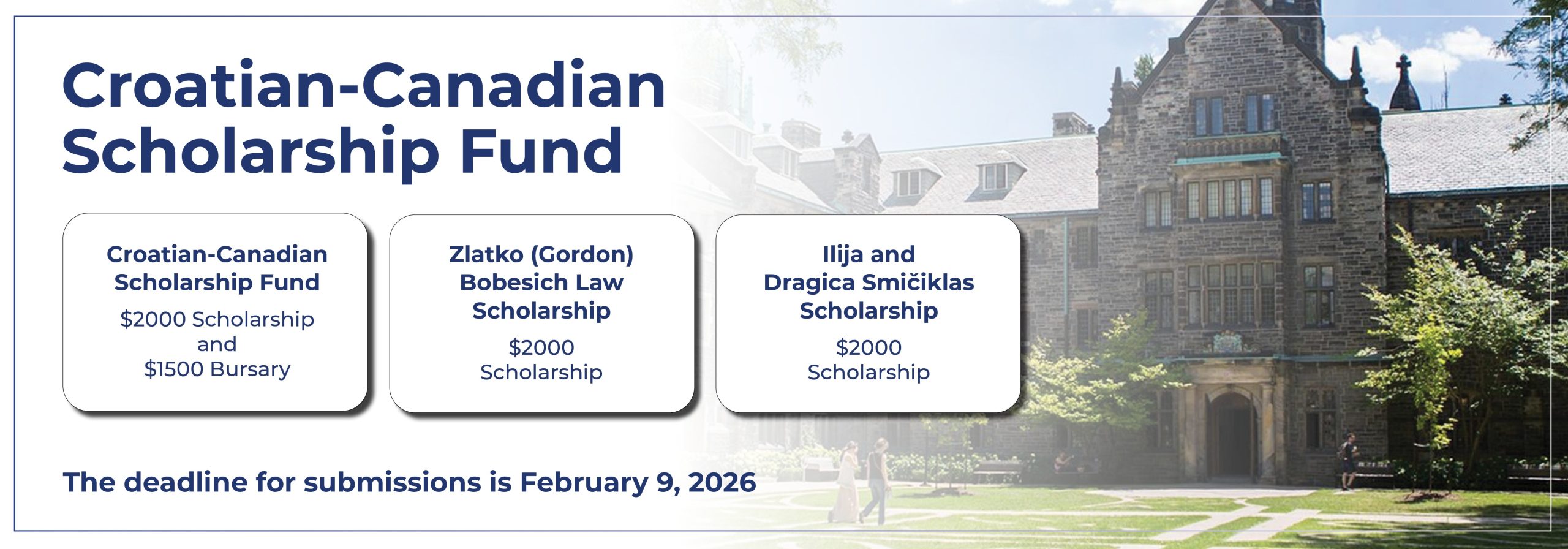 Croatian-Canadian Scholarship Fund

Croatian-Canadian Scholarship Fund
$2000 Scholarship and $1500 Bursary

Zlatko (Gordon) Bobesich Law Scholarship
$2000 Scholarship

Ilija and Dragica Smičiklas Scholarship
$2000 Scholarship

The deadline for submissions is February 9, 2026